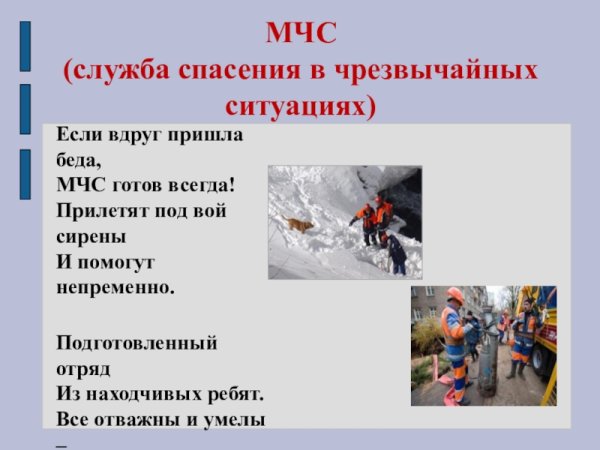 МЧС
(служба спасения в чрезвычайных ситуациях)

Если вдруг пришла беда,
МЧС готов всегда!
Прилетят под вой сирены
И помогут непременно.

Подготовленный отряд
Из находчивых ребят.
Все отважны и умелы
–